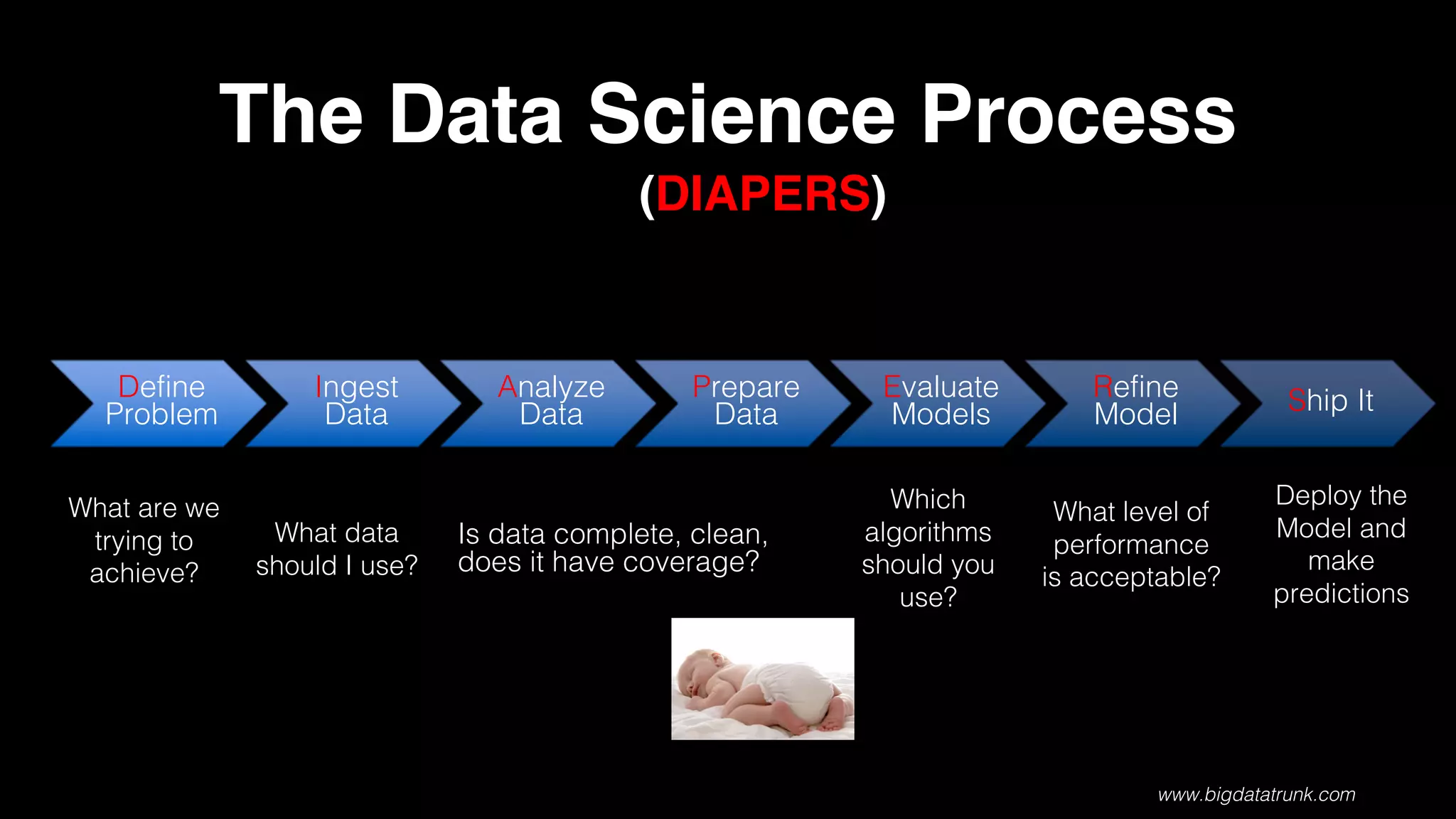 The Data Science Process

(DIAPERS)

Define Problem

Ingest Data

Analyze Data

Prepare Data

Evaluate Models

Refine Model

Ship It

What are we trying to achieve?

What data should I use?

Is data complete, clean, does it have coverage?

Which algorithms should you use?

What level of performance is acceptable?

Deploy the Model and make predictions

www.bigdatatrunk.com